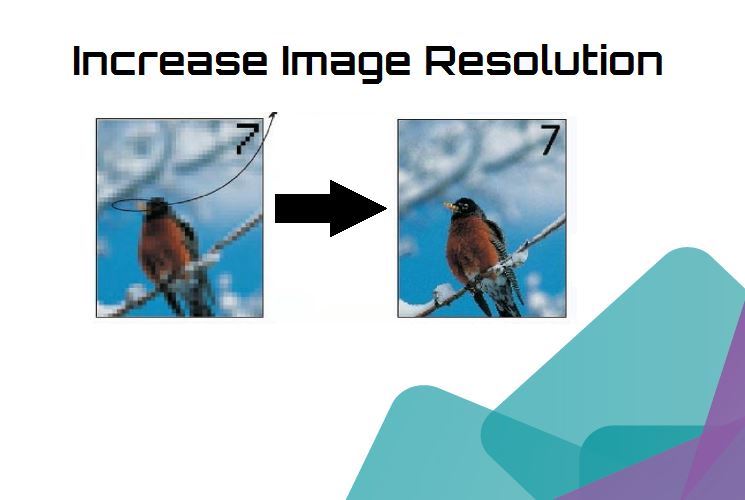 Increase Image Resolution

7

7